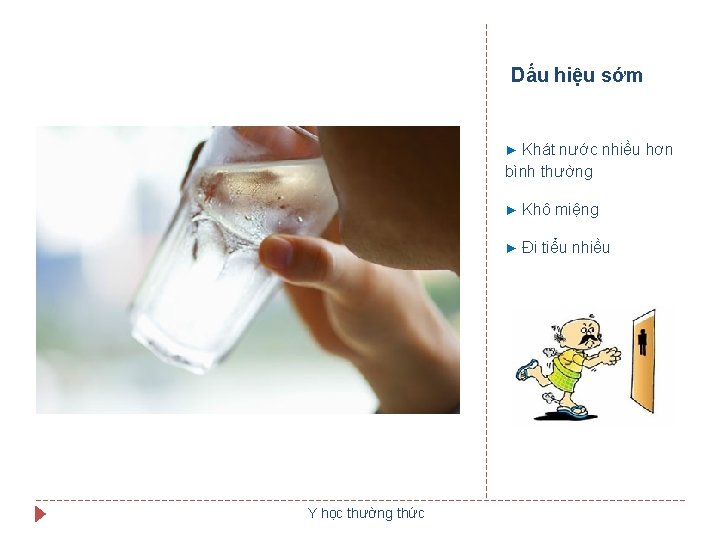 Dấu hiệu sớm

► Khát nước nhiều hơn bình thường

► Khô miệng

► Đi tiểu nhiều

Y học thường thức